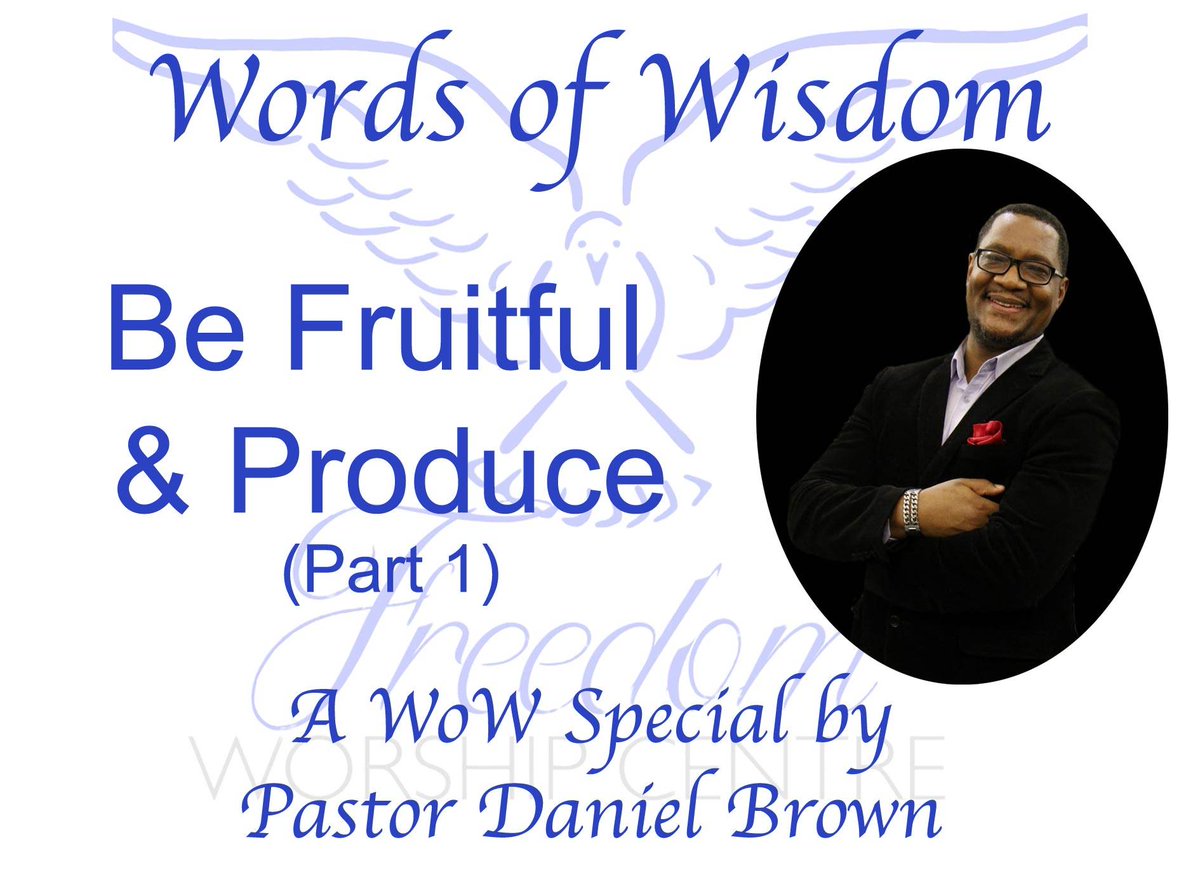 Words of Wisdom

Be Fruitful & Produce
(Part 1)

Freedom
WORSHIP CENTRE

A WoW Special by
Pastor Daniel Brown